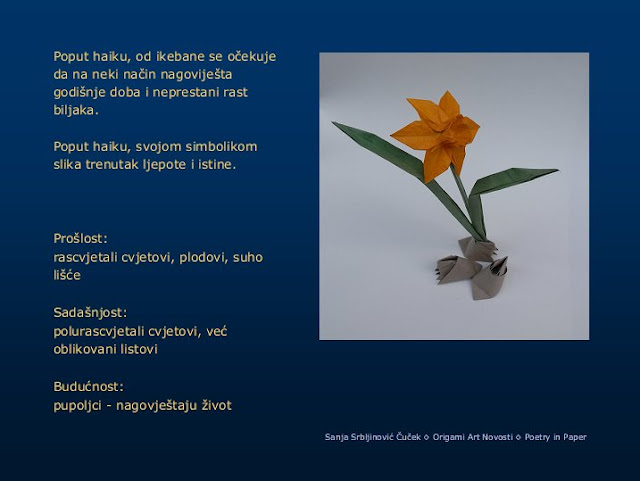 Poput haiku, od ikebane se očekuje da na neki način nagoviješta godišnje doba i neprestani rast biljaka.

Poput haiku, svojom simbolikom slika trenutak ljepote i istine.

Prošlost:
rascvjetali cvjetovi, plodovi, suho lišće

Sadašnjost:
polurascvjetali cvjetovi, već oblikovani listovi

Budućnost:
pupoljci - nagovještaju život

Sanja Srbljinović Čuček ◇ Origami Art Novosti ◇ Poetry in Paper